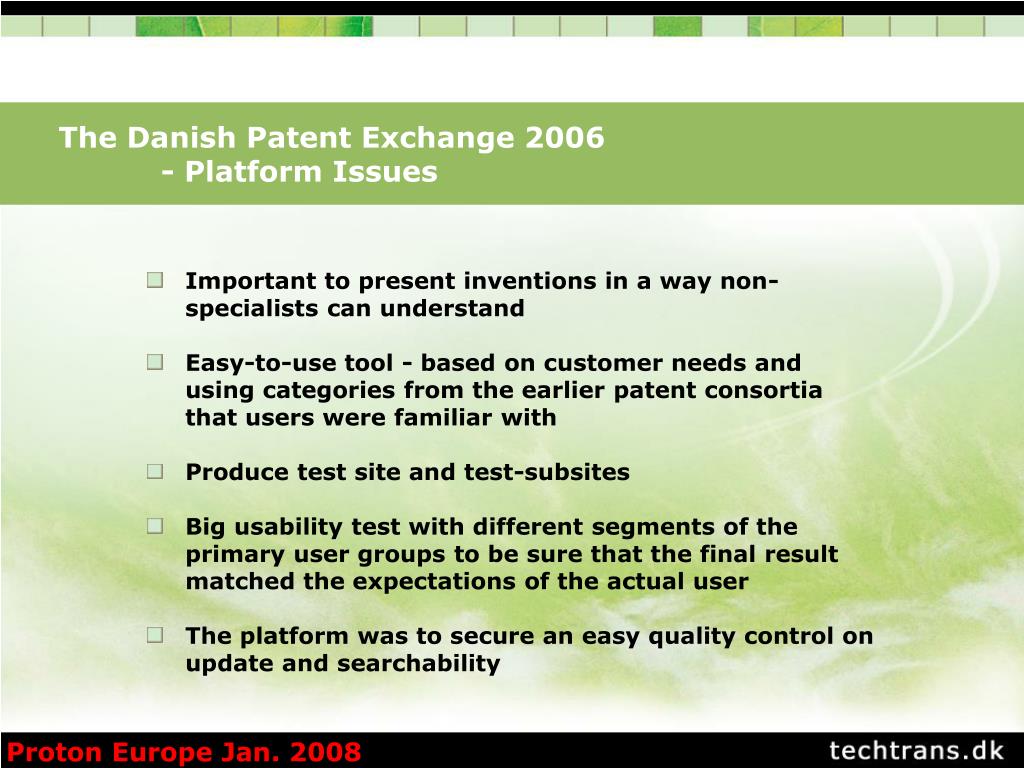 The Danish Patent Exchange 2006
- Platform Issues

Important to present inventions in a way non-specialists can understand

Easy-to-use tool - based on customer needs and using categories from the earlier patent consortia that users were familiar with

Produce test site and test-subsites

Big usability test with different segments of the primary user groups to be sure that the final result matched the expectations of the actual user

The platform was to secure an easy quality control on update and searchability

Proton Europe Jan. 2008

techtrans.dk